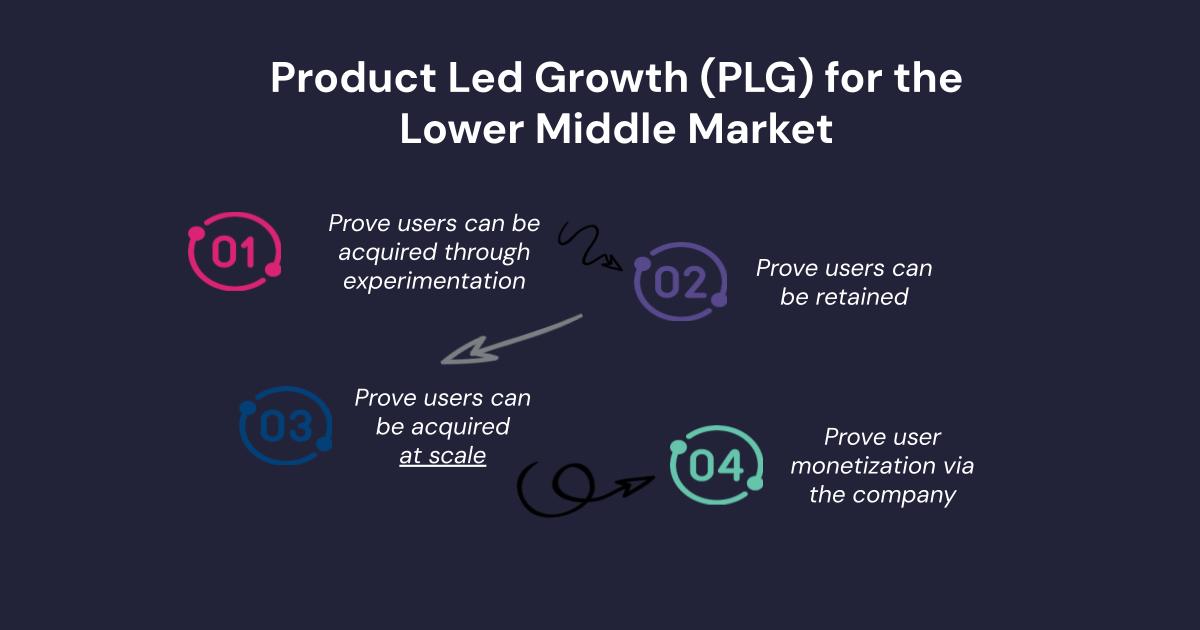 Product Led Growth (PLG) for the Lower Middle Market

01

Prove users can be acquired through experimentation

02

Prove users can be retained

03

Prove users can be acquired at scale

04

Prove user monetization via the company